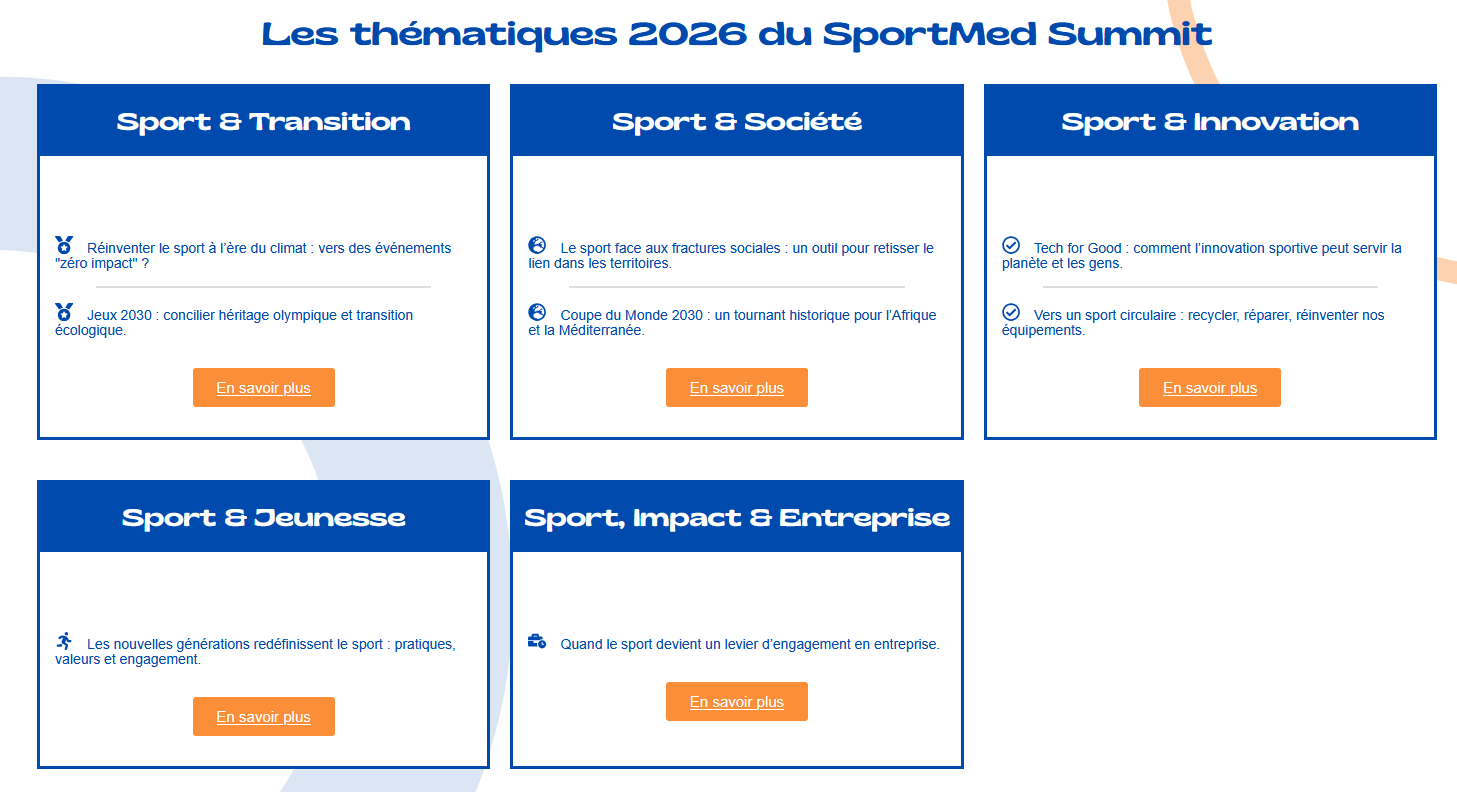 Les thématiques 2026 du SportMed Summit

Sport & Transition

Réinventer le sport à l'ère du climat : vers des événements "zéro impact" ?

Jeux 2030 : concilier héritage olympique et transition écologique.

En savoir plus

Sport & Société

Le sport face aux fractures sociales : un outil pour retisser le lien dans les territoires.

Coupe du Monde 2030 : un tournant historique pour l'Afrique et la Méditerranée.

En savoir plus

Sport & Innovation

Tech for Good : comment l'innovation sportive peut servir la planète et les gens.

Vers un sport circulaire : recycler, réparer, réinventer nos équipements.

En savoir plus

Sport & Jeunesse

Les nouvelles générations redéfinissent le sport : pratiques, valeurs et engagement.

En savoir plus

Sport, Impact & Entreprise

Quand le sport devient un levier d'engagement en entreprise.

En savoir plus